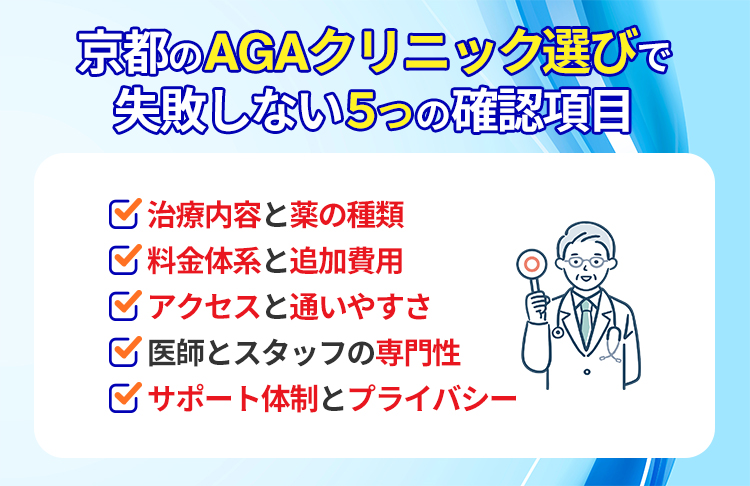 京都のAGAクリニック選びで失敗しない5つの確認項目

治療内容と薬の種類
料金体系と追加費用
アクセスと通いやすさ
医師とスタッフの専門性
サポート体制とプライバシー